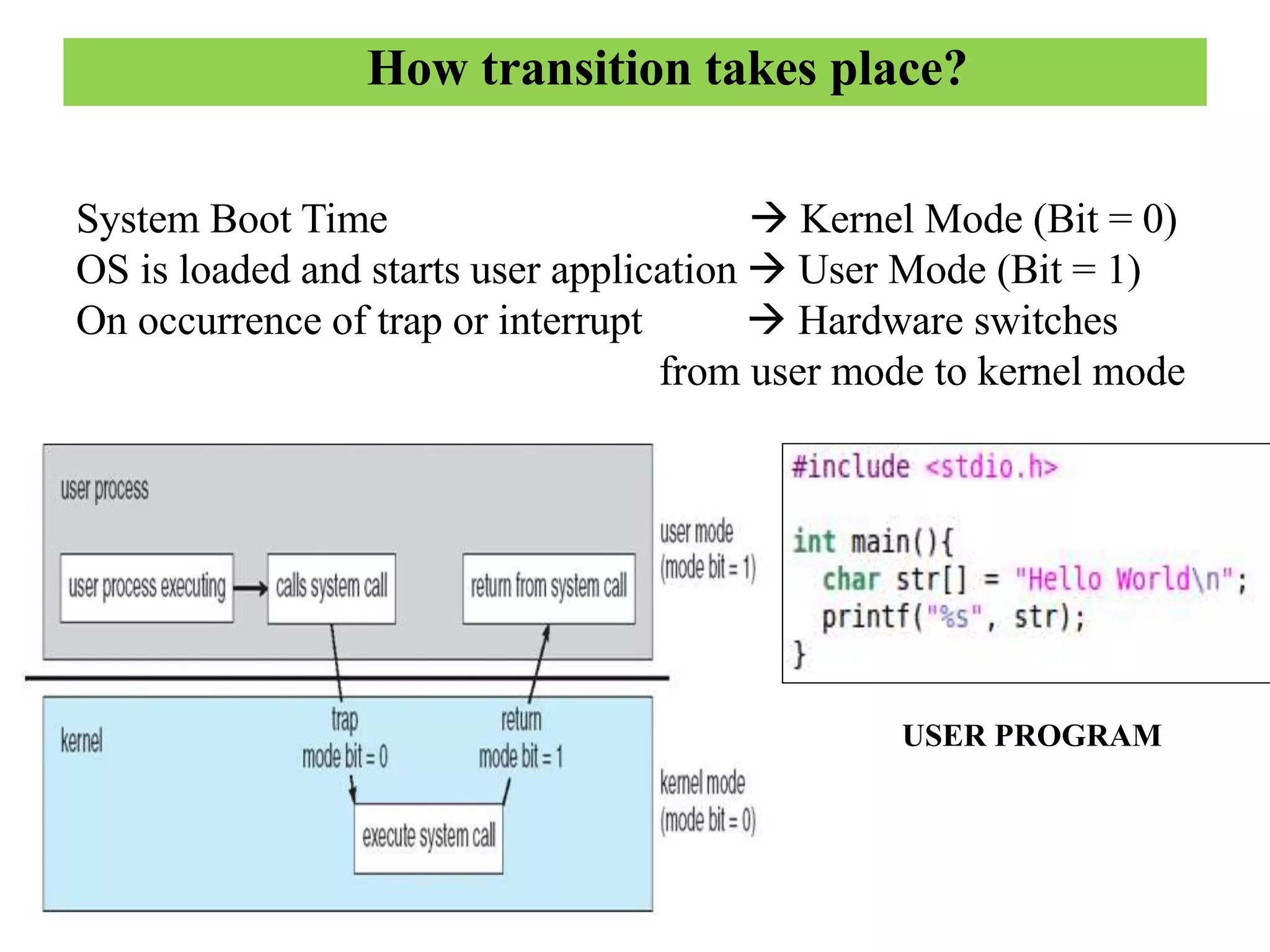 How transition takes place?

System Boot Time → Kernel Mode (Bit = 0)
OS is loaded and starts user application → User Mode (Bit = 1)
On occurrence of trap or interrupt → Hardware switches from user mode to kernel mode

user process

user process executing

calls system call

return from system call

user mode
(mode bit = 1)

kernel

trap
mode bit = 0

return
mode bit = 1

execute system call

kernel mode
(mode bit = 0)

#include <stdio.h>

int main(){
  char str[] = "Hello World\n";
  printf("%s", str);
}

USER PROGRAM